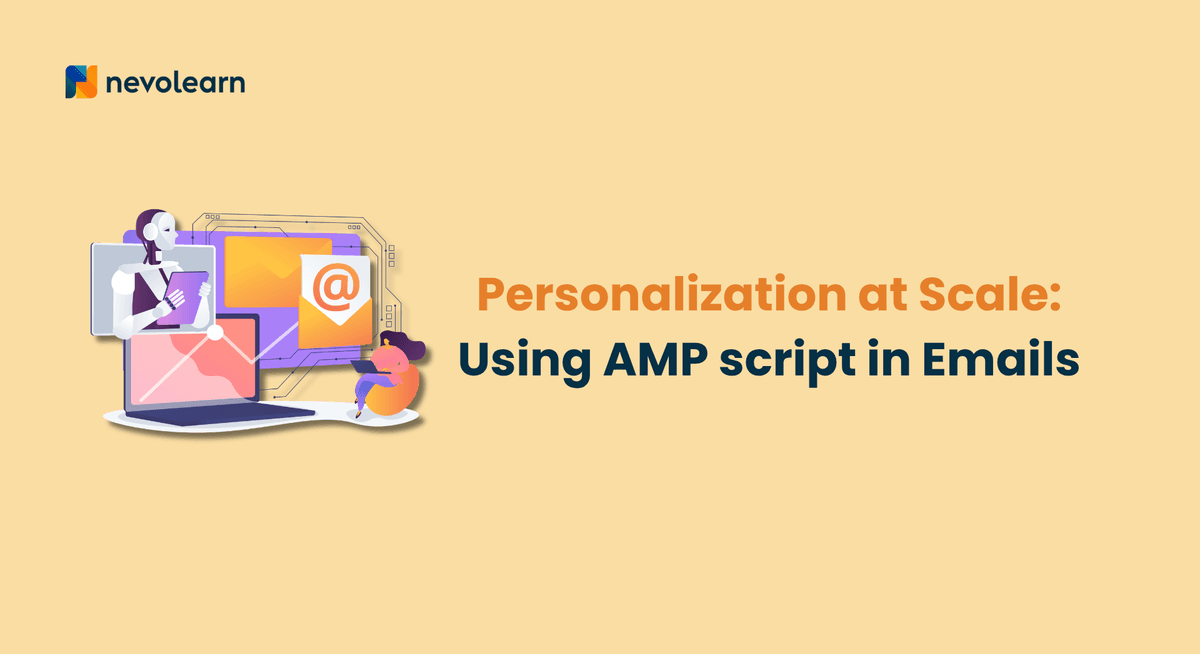 nevolearn

@

Personalization at Scale:
Using AMP script in Emails